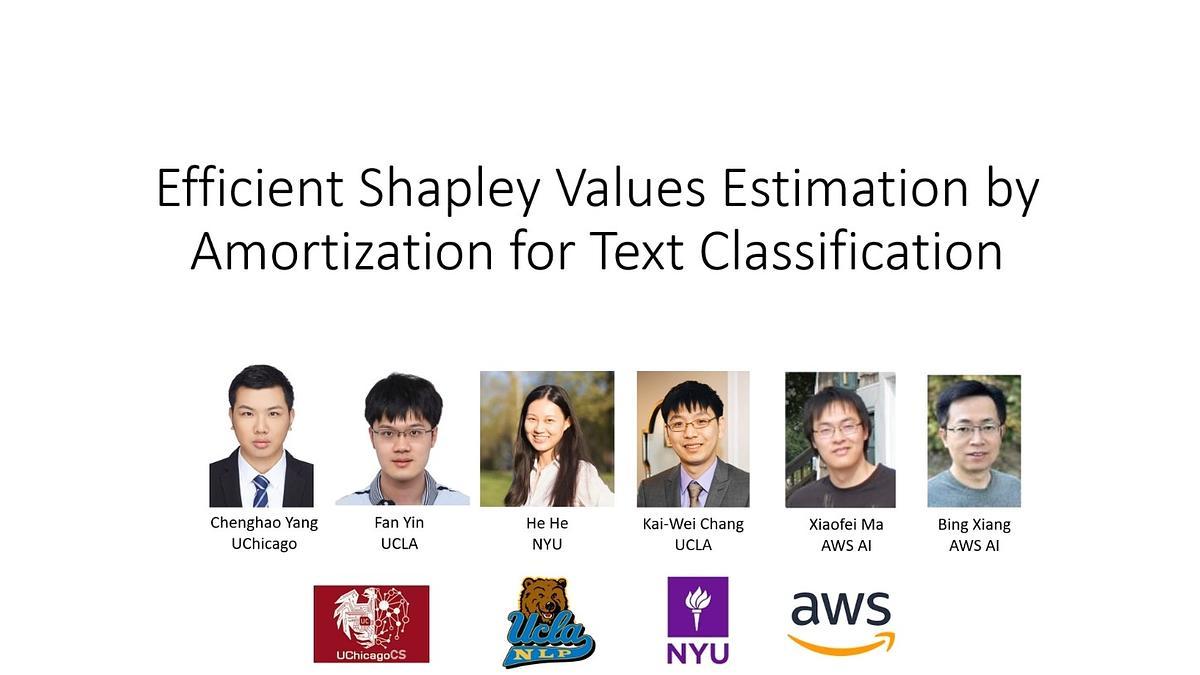 Efficient Shapley Values Estimation by Amortization for Text Classification

Chenghao Yang
UChicago

Fan Yin
UCLA

He He
NYU

Kai-Wei Chang
UCLA

Xiaofei Ma
AWS AI

Bing Xiang
AWS AI

UChicagoCS

Ucla
NLP

NYU

aws